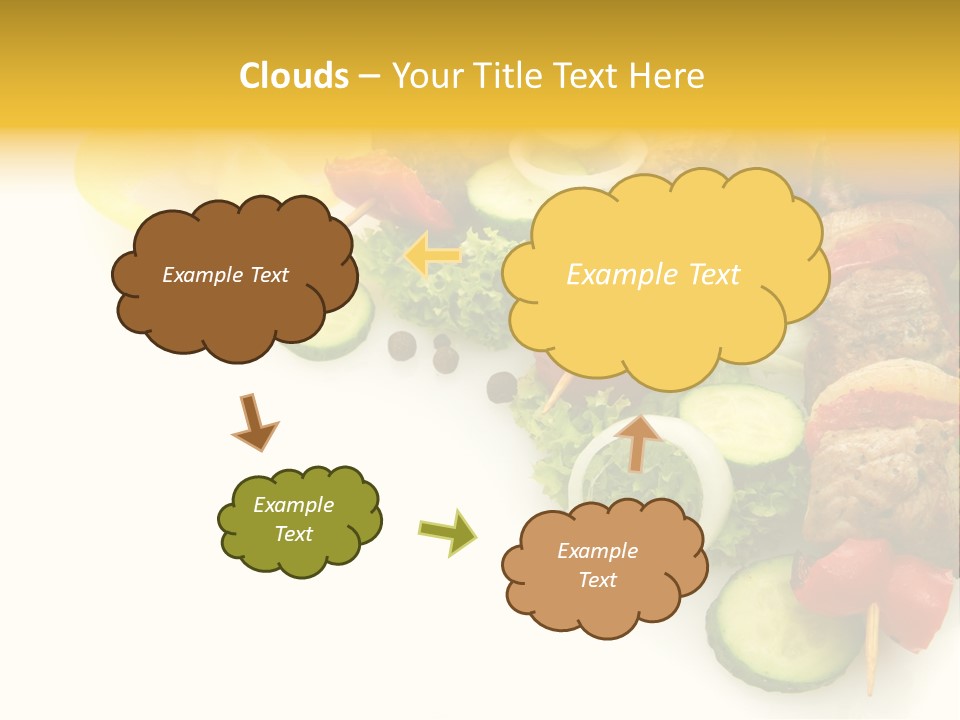 Clouds – Your Title Text Here

Example Text

Example Text

Example Text

Example Text